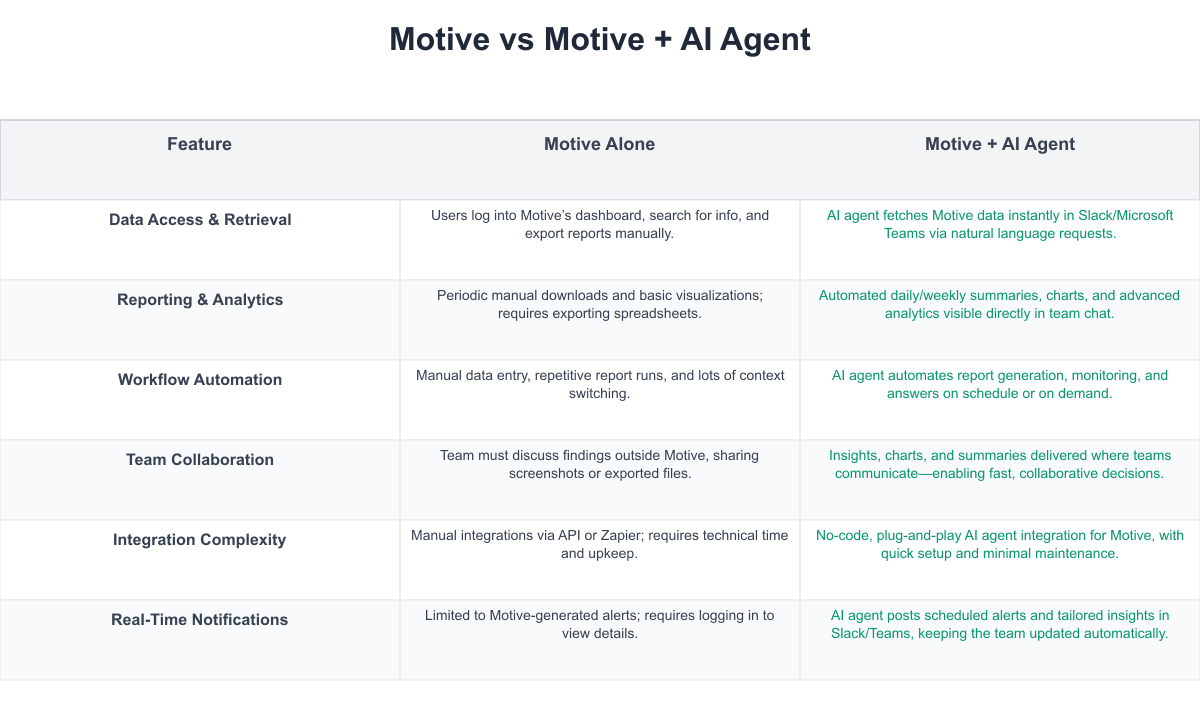 Motive vs Motive + AI Agent

| Feature | Motive Alone | Motive + AI Agent |
|---|---|---|
| Data Access & Retrieval | Users log into Motive's dashboard, search for info, and export reports manually. | AI agent fetches Motive data instantly in Slack/Microsoft Teams via natural language requests. |
| Reporting & Analytics | Periodic manual downloads and basic visualizations; requires exporting spreadsheets. | Automated daily/weekly summaries, charts, and advanced analytics visible directly in team chat. |
| Workflow Automation | Manual data entry, repetitive report runs, and lots of context switching. | AI agent automates report generation, monitoring, and answers on schedule or on demand. |
| Team Collaboration | Team must discuss findings outside Motive, sharing screenshots or exported files. | Insights, charts, and summaries delivered where teams communicate—enabling fast, collaborative decisions. |
| Integration Complexity | Manual integrations via API or Zapier; requires technical time and upkeep. | No-code, plug-and-play AI agent integration for Motive, with quick setup and minimal maintenance. |
| Real-Time Notifications | Limited to Motive-generated alerts; requires logging in to view details. | AI agent posts scheduled alerts and tailored insights in Slack/Teams, keeping the team updated automatically. |